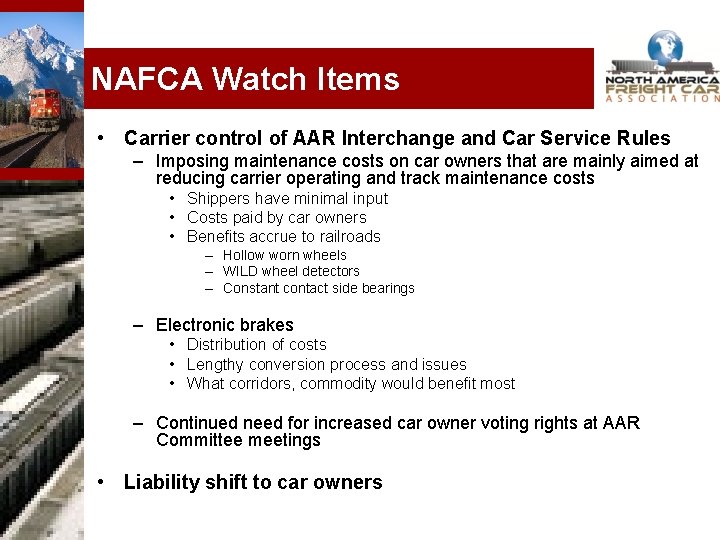 NAFCA Watch Items

NORTH AMERICA FREIGHT CAR ASSOCIATION

• Carrier control of AAR Interchange and Car Service Rules
– Imposing maintenance costs on car owners that are mainly aimed at reducing carrier operating and track maintenance costs
• Shippers have minimal input
• Costs paid by car owners
• Benefits accrue to railroads
– Hollow worn wheels
– WILD wheel detectors
– Constant contact side bearings

– Electronic brakes
• Distribution of costs
• Lengthy conversion process and issues
• What corridors, commodity would benefit most

– Continued need for increased car owner voting rights at AAR Committee meetings

• Liability shift to car owners